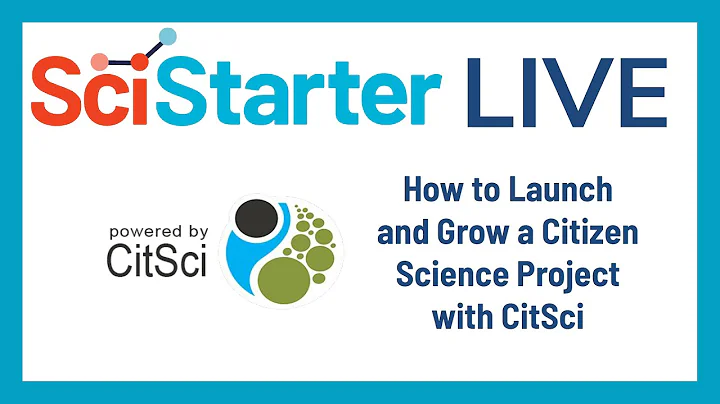 SciStarter LIVE

powered by CitSci

How to Launch and Grow a Citizen Science Project with CitSci